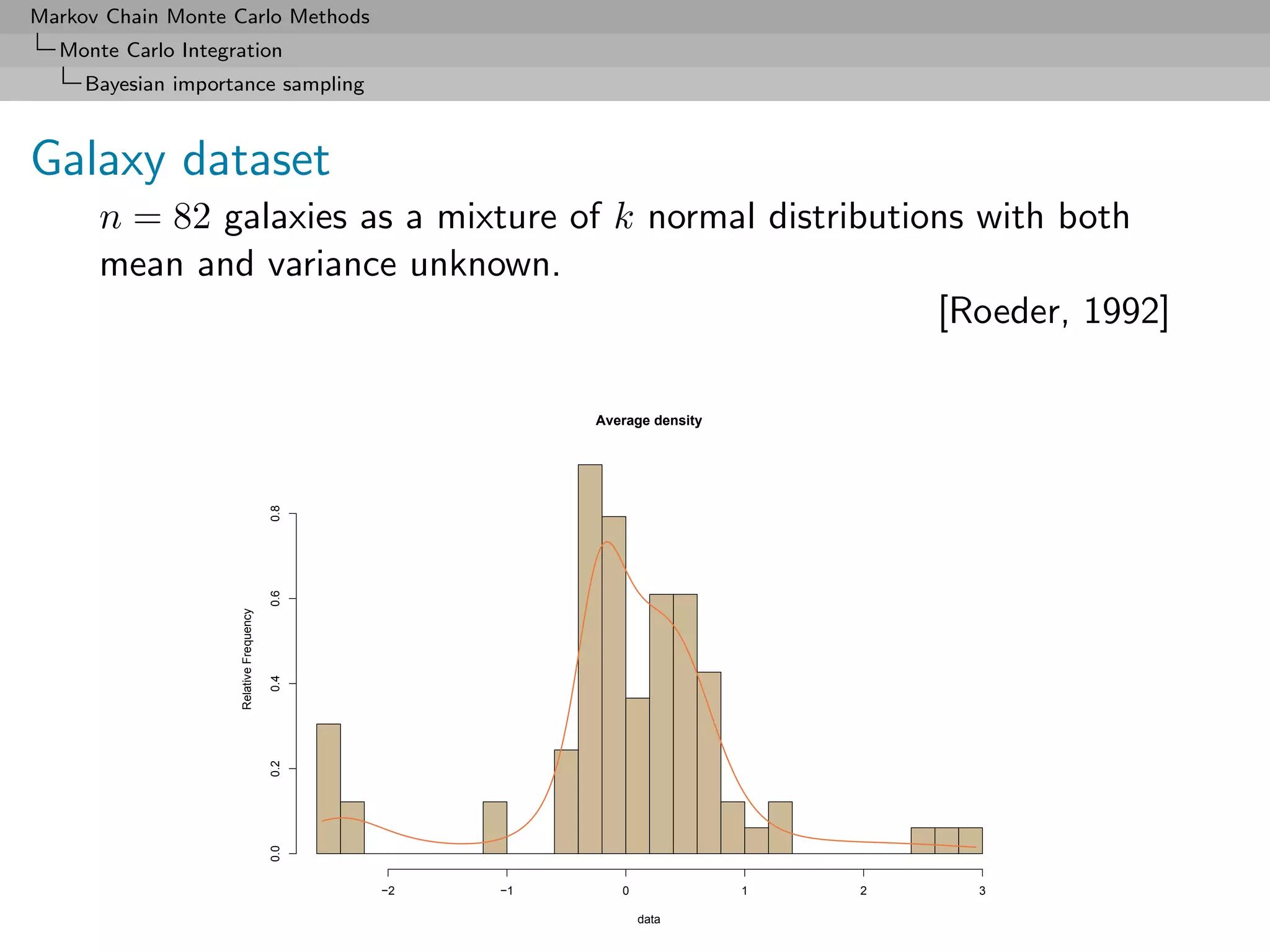 Markov Chain Monte Carlo Methods
Monte Carlo Integration
Bayesian importance sampling

Galaxy dataset

$n = 82$ galaxies as a mixture of $k$ normal distributions with both mean and variance unknown.

[Roeder, 1992]

Average density

Relative Frequency

0.0
0.2
0.4
0.6
0.8

−2
−1
0
1
2
3

data